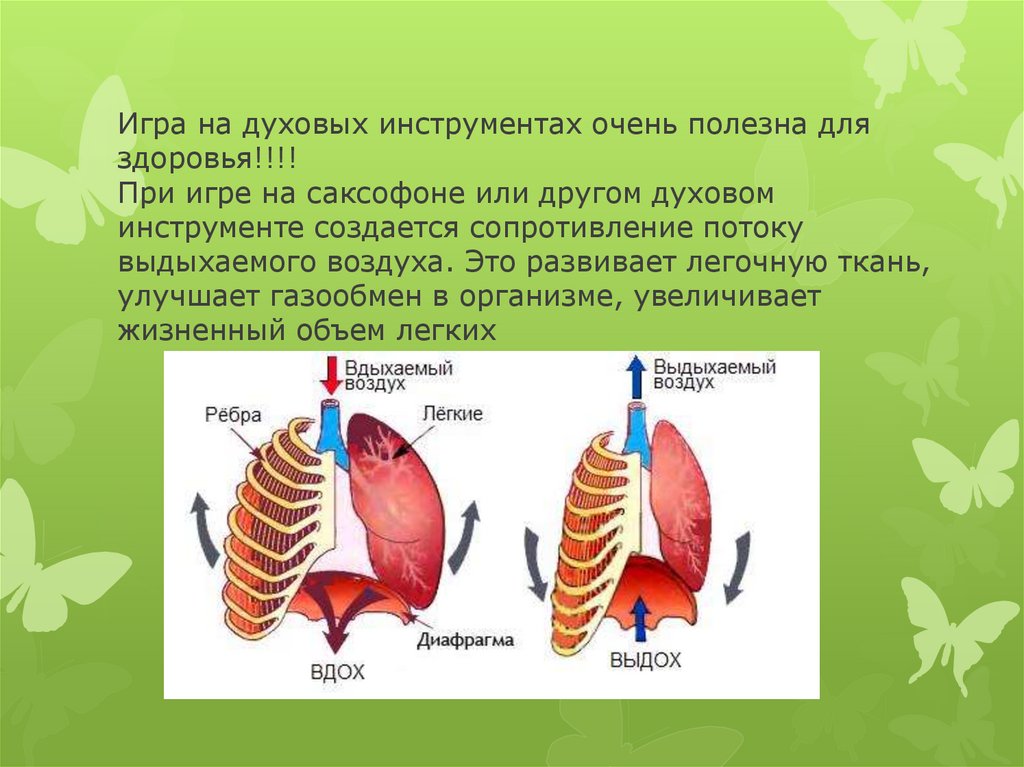 Игра на духовых инструментах очень полезна для здоровья!!!!
При игре на саксофоне или другом духовом инструменте создается сопротивление потоку выдыхаемого воздуха. Это развивает легочную ткань, улучшает газообмен в организме, увеличивает жизненный объем легких

Вдыхаемый воздух
Рёбра
Лёгкие
Диафрагма
ВДОХ

Выдыхаемый воздух
ВЫДОХ